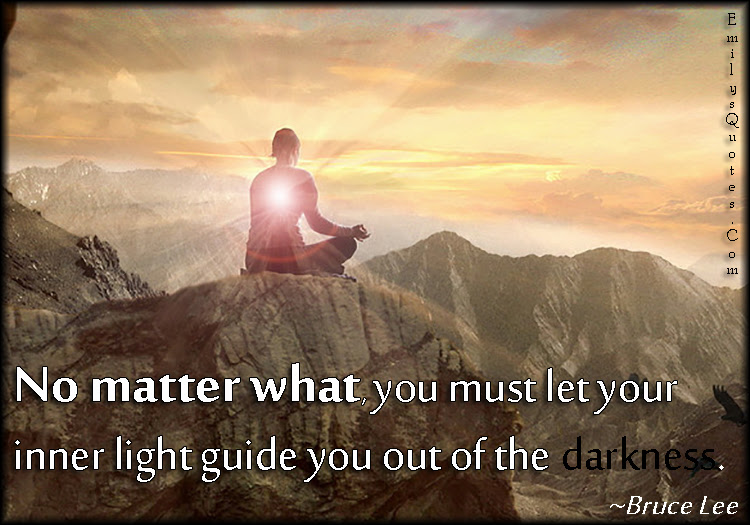 EmilysQuotes.Com

No matter what, you must let your inner light guide you out of the darkness.

~Bruce Lee